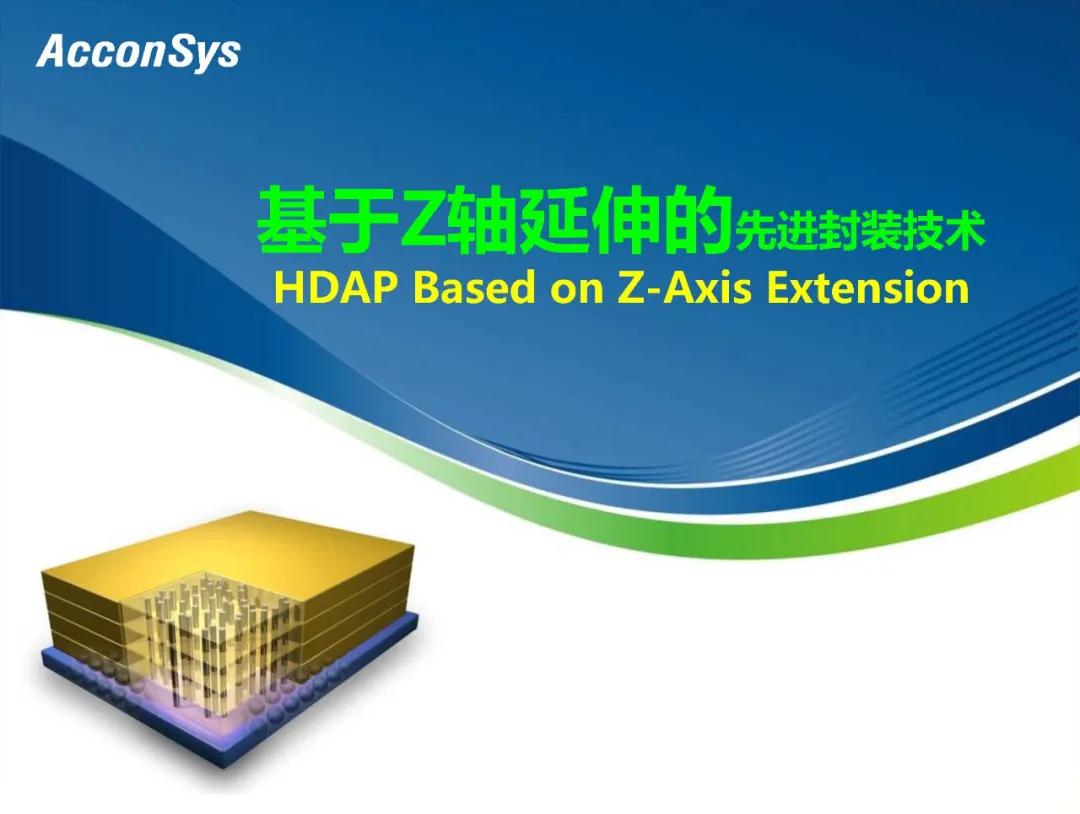 AcconSys

基于Z轴延伸的先进封装技术
HDAP Based on Z-Axis Extension